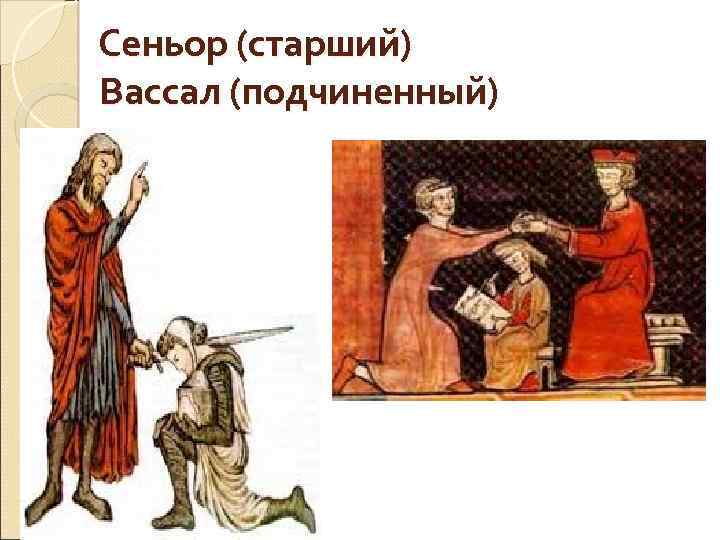 Сеньор (старший)
Вассал (подчиненный)